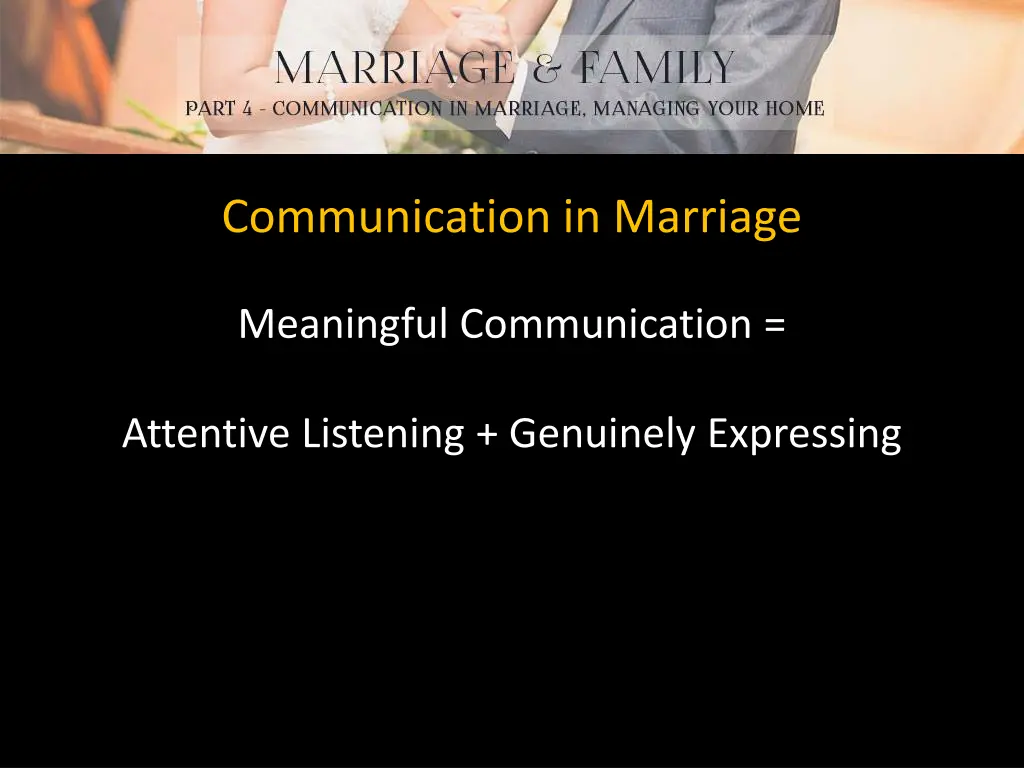 MARRIAGE & FAMILY
PART 4 - COMMUNICATION IN MARRIAGE, MANAGING YOUR HOME

Communication in Marriage

Meaningful Communication =

Attentive Listening + Genuinely Expressing